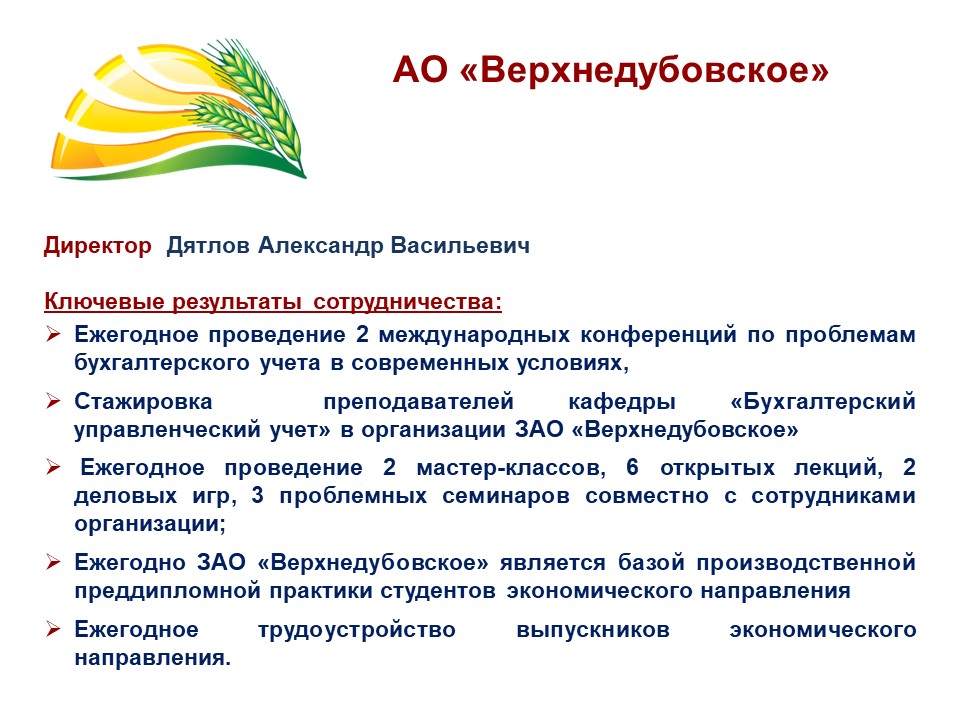 АО «Верхнедубовское»

Директор Дятлов Александр Васильевич

Ключевые результаты сотрудничества:

➢ Ежегодное проведение 2 международных конференций по проблемам бухгалтерского учета в современных условиях,

➢ Стажировка преподавателей кафедры «Бухгалтерский управленческий учет» в организации ЗАО «Верхнедубовское»

➢ Ежегодное проведение 2 мастер-классов, 6 открытых лекций, 2 деловых игр, 3 проблемных семинаров совместно с сотрудниками организации;

➢ Ежегодно ЗАО «Верхнедубовское» является базой производственной преддипломной практики студентов экономического направления

➢ Ежегодное трудоустройство выпускников экономического направления.